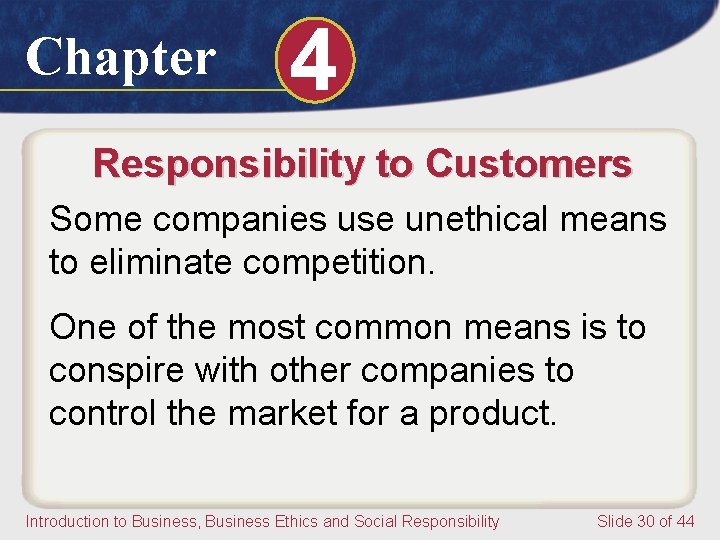 Chapter 4

Responsibility to Customers

Some companies use unethical means to eliminate competition.

One of the most common means is to conspire with other companies to control the market for a product.

Introduction to Business, Business Ethics and Social Responsibility

Slide 30 of 44